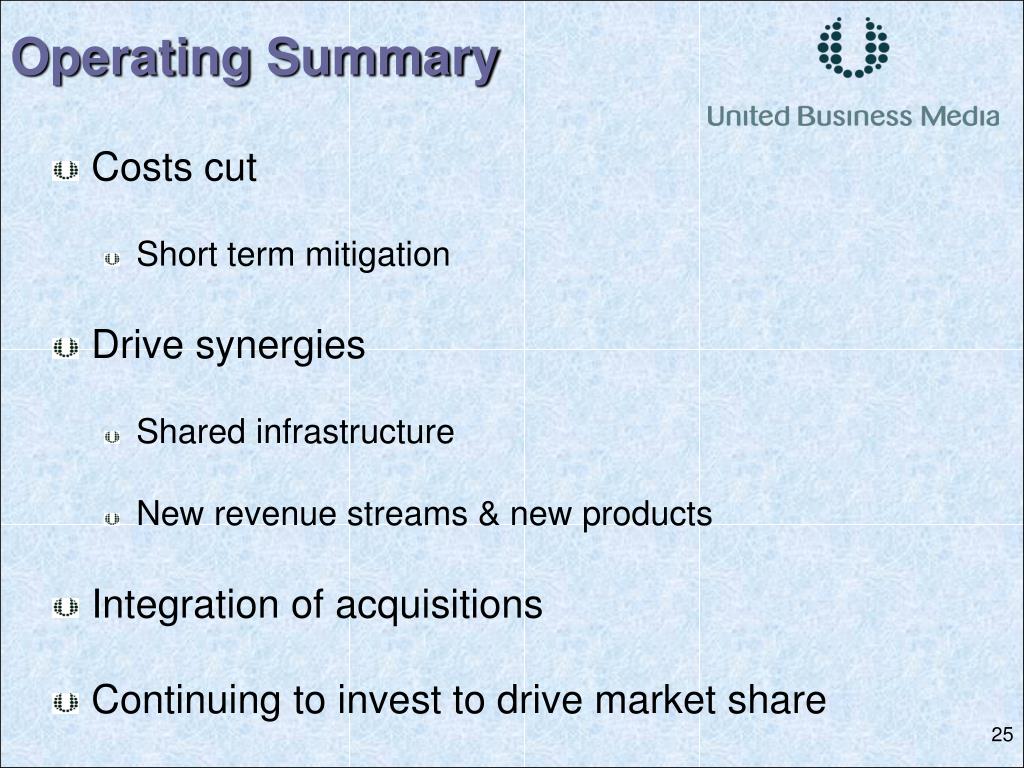 Operating Summary

United Business Media

Costs cut

Short term mitigation

Drive synergies

Shared infrastructure

New revenue streams & new products

Integration of acquisitions

Continuing to invest to drive market share

25